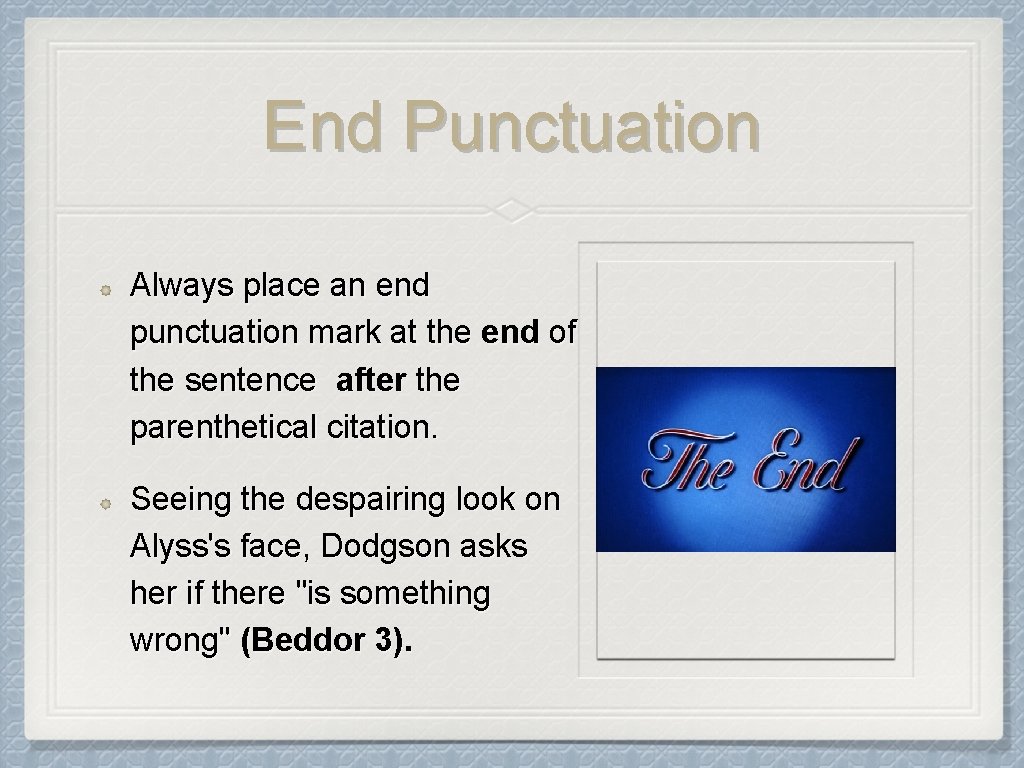 End Punctuation

Always place an end punctuation mark at the end of the sentence after the parenthetical citation.

Seeing the despairing look on Alyss's face, Dodgson asks her if there "is something wrong" (Beddor 3).

The End